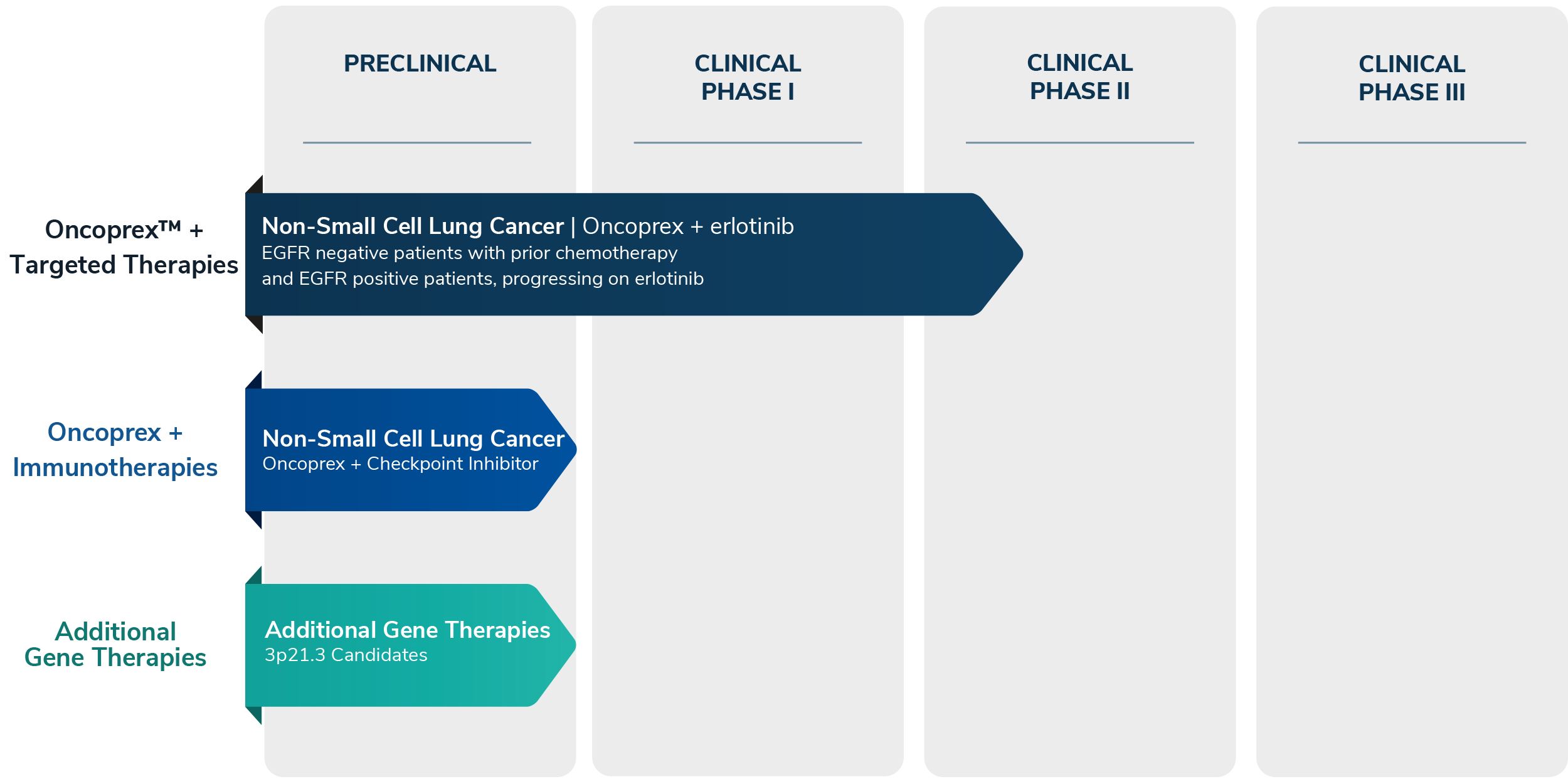 PRECLINICAL

CLINICAL PHASE I

CLINICAL PHASE II

CLINICAL PHASE III

Oncoprex™ + Targeted Therapies

Non-Small Cell Lung Cancer | Oncoprex + erlotinib
EGFR negative patients with prior chemotherapy and EGFR positive patients, progressing on erlotinib

Oncoprex + Immunotherapies

Non-Small Cell Lung Cancer
Oncoprex + Checkpoint Inhibitor

Additional Gene Therapies

Additional Gene Therapies
3p21.3 Candidates